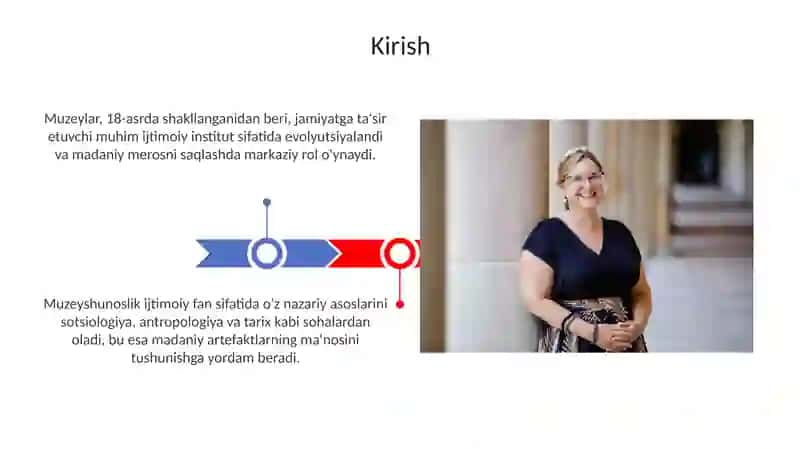 Kirish

Muzeylar, 18-asrda shakllanganidan beri, jamiyatga ta'sir etuvchi muhim ijtimoiy institut sifatida evolyutsiyalandi va madaniy merosni saqlashda markaziy rol o'ynaydi.

Muzeyshunoslik ijtimoiy fan sifatida o'z nazariy asoslarini sotsiologiya, antropologiya va tarix kabi sohalardan oladi, bu esa madaniy artefaktlarning ma'nosini tushunishga yordam beradi.